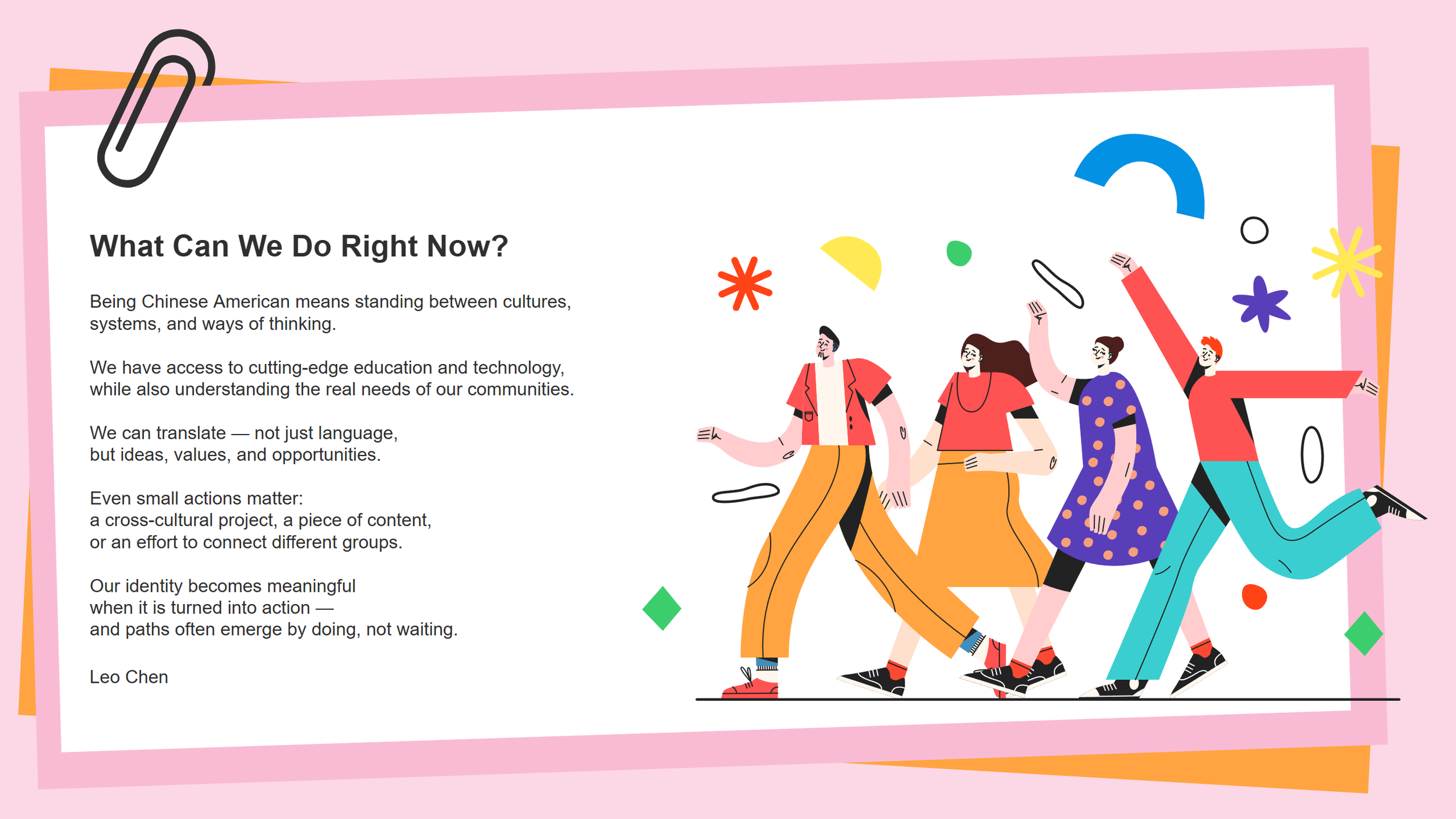 What Can We Do Right Now?

Being Chinese American means standing between cultures, systems, and ways of thinking.

We have access to cutting-edge education and technology, while also understanding the real needs of our communities.

We can translate — not just language, but ideas, values, and opportunities.

Even small actions matter:
a cross-cultural project, a piece of content, or an effort to connect different groups.

Our identity becomes meaningful when it is turned into action — and paths often emerge by doing, not waiting.

Leo Chen